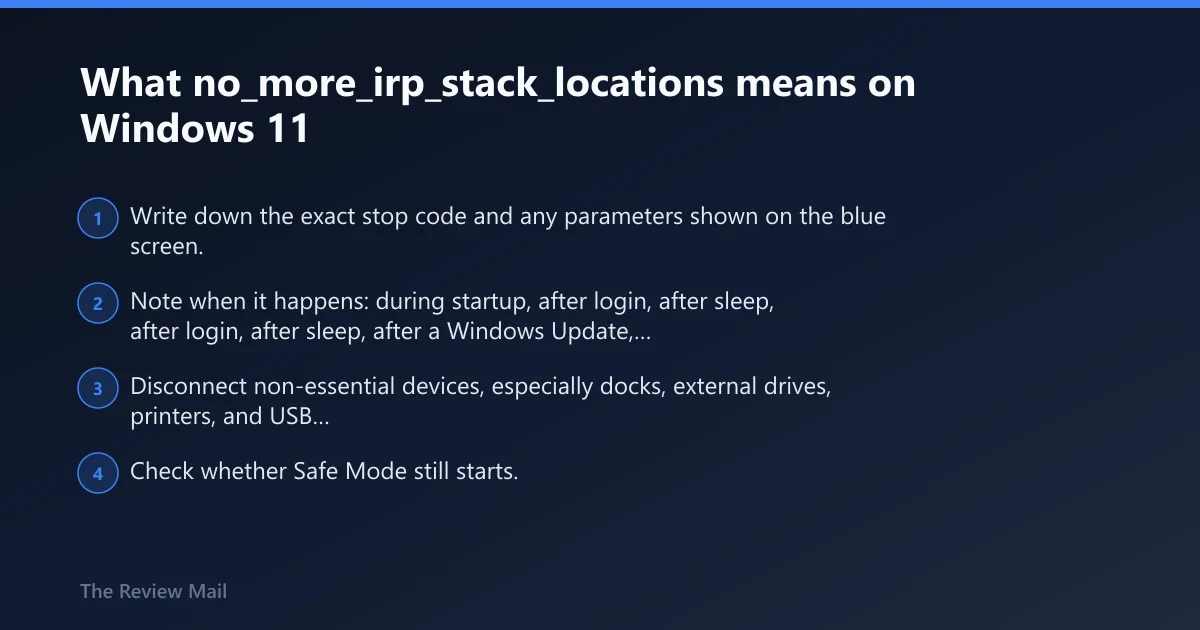 What no_more_irp_stack_locations means on Windows 11

1 Write down the exact stop code and any parameters shown on the blue screen.

2 Note when it happens: during startup, after login, after sleep, after login, after sleep, after a Windows Update,...

3 Disconnect non-essential devices, especially docks, external drives, printers, and USB...

4 Check whether Safe Mode still starts.

The Review Mail